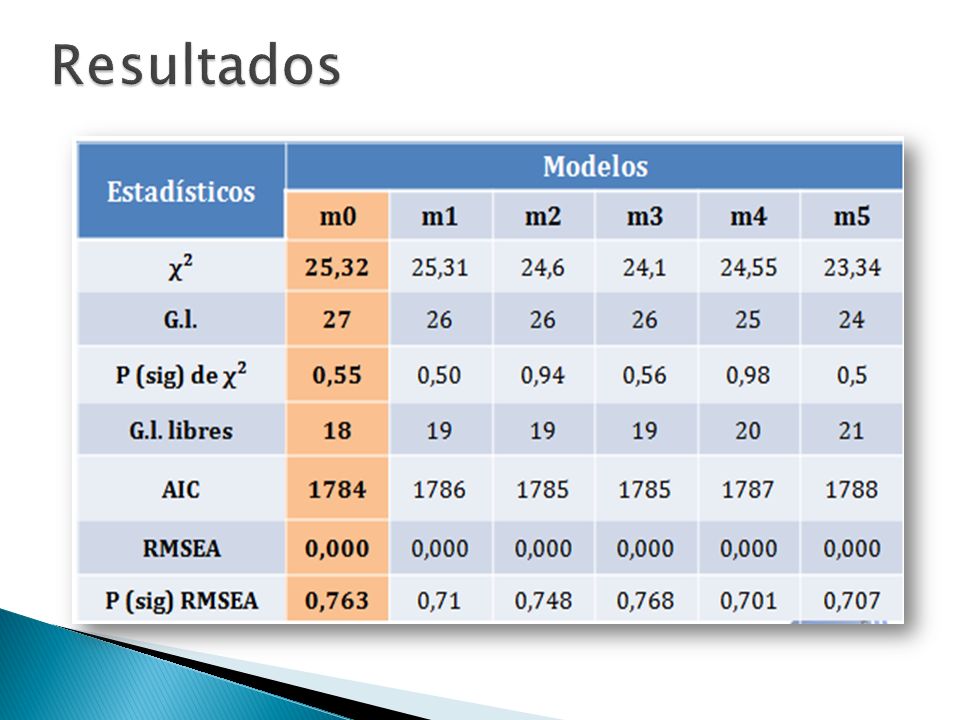 Resultados

| Estadísticos | Modelos | | | | | |
|---|---|---|---|---|---|---|
| | m0 | m1 | m2 | m3 | m4 | m5 |
| $\chi^2$ | 25,32 | 25,31 | 24,6 | 24,1 | 24,55 | 23,34 |
| G.l. | 27 | 26 | 26 | 26 | 25 | 24 |
| P (sig) de $\chi^2$ | 0,55 | 0,50 | 0,94 | 0,56 | 0,98 | 0,5 |
| G.l. libres | 18 | 19 | 19 | 19 | 20 | 21 |
| AIC | 1784 | 1786 | 1785 | 1785 | 1787 | 1788 |
| RMSEA | 0,000 | 0,000 | 0,000 | 0,000 | 0,000 | 0,000 |
| P (sig) RMSEA | 0,763 | 0,71 | 0,748 | 0,768 | 0,701 | 0,707 |